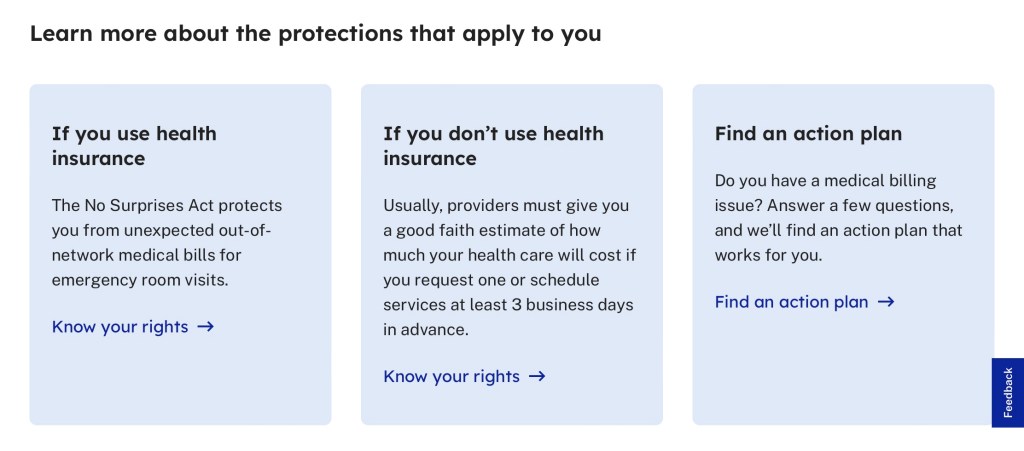 Learn more about the protections that apply to you

If you use health insurance

The No Surprises Act protects you from unexpected out-of-network medical bills for emergency room visits.

Know your rights →

If you don't use health insurance

Usually, providers must give you a good faith estimate of how much your health care will cost if you request one or schedule services at least 3 business days in advance.

Know your rights →

Find an action plan

Do you have a medical billing issue? Answer a few questions, and we'll find an action plan that works for you.

Find an action plan →

Feedback